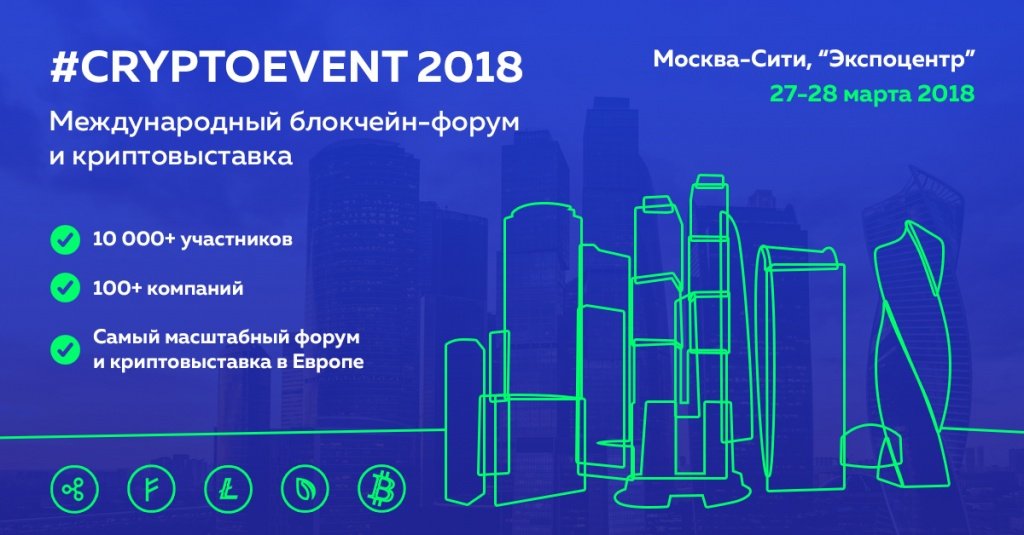 #CRYPTOEVENT 2018

Международный блокчейн-форум и криптовыставка

Москва-Сити, "Экспоцентр"
27-28 марта 2018

10 000+ участников

100+ компаний

Самый масштабный форум и криптовыставка в Европе